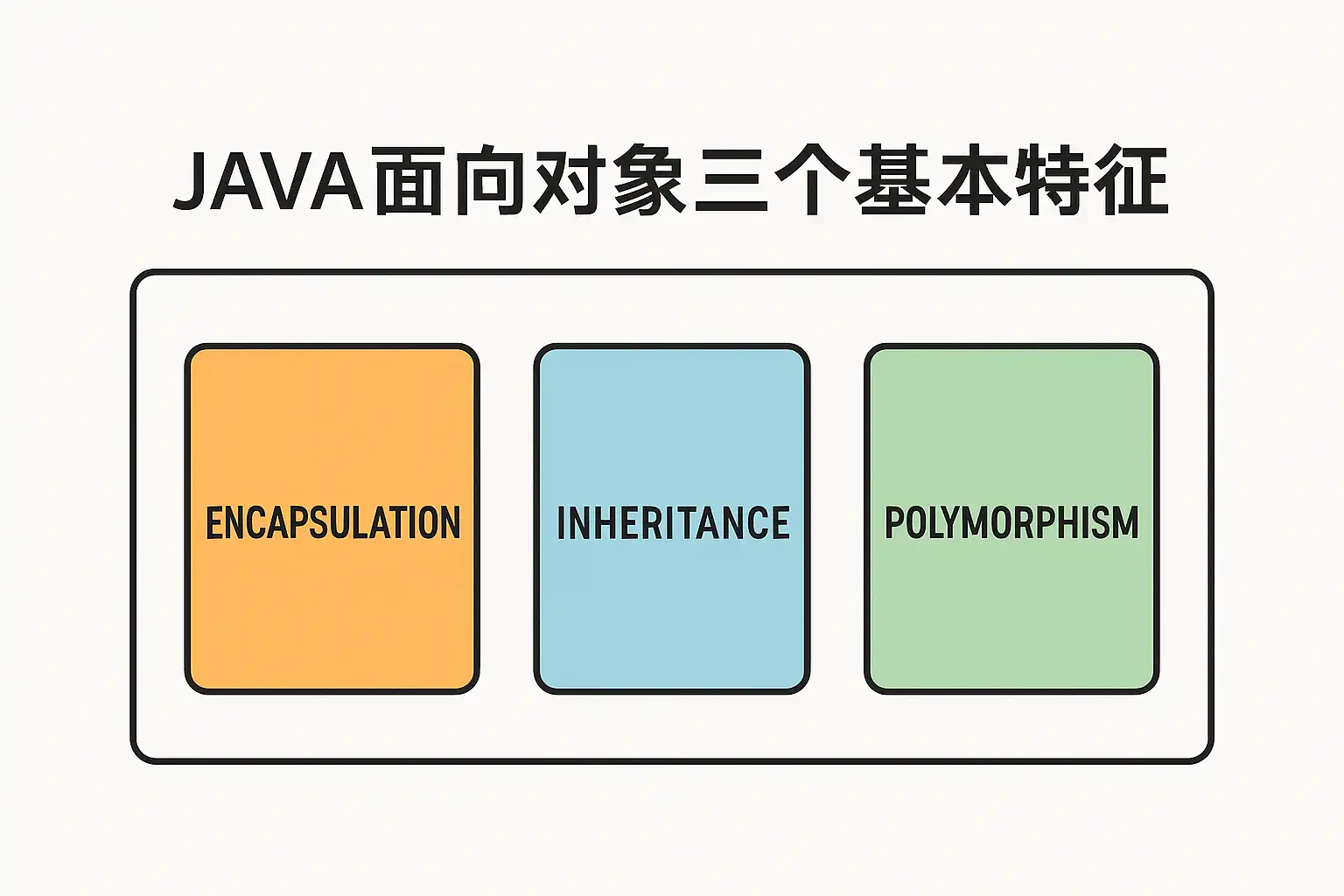 JAVA面向对象三个基本特征

ENCAPSULATION

INHERITANCE

POLYMORPHISM